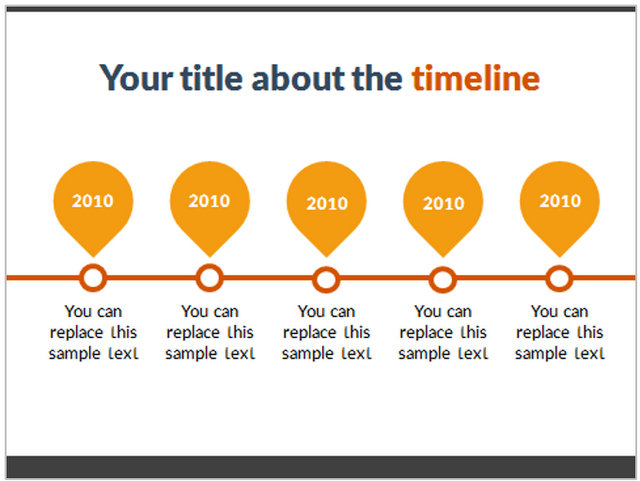 Your title about the timeline

2010

2010

2010

2010

2010

You can replace this sample text

You can replace this sample text

You can replace this sample text

You can replace this sample text

You can replace this sample text